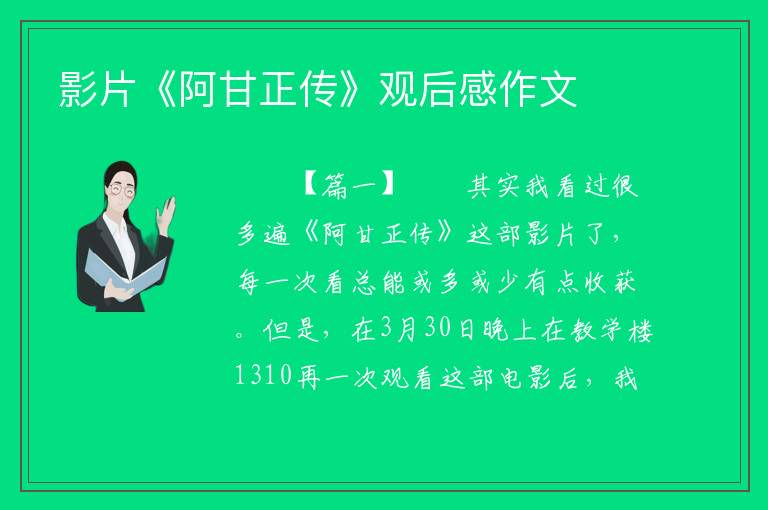 影片《阿甘正传》观后感作文

【篇一】　　其实我看过很多遍《阿甘正传》这部影片了，每一次看总能或多或少有点收获。但是，在3月30日晚上在教学楼1310再一次观看这部电影后，我